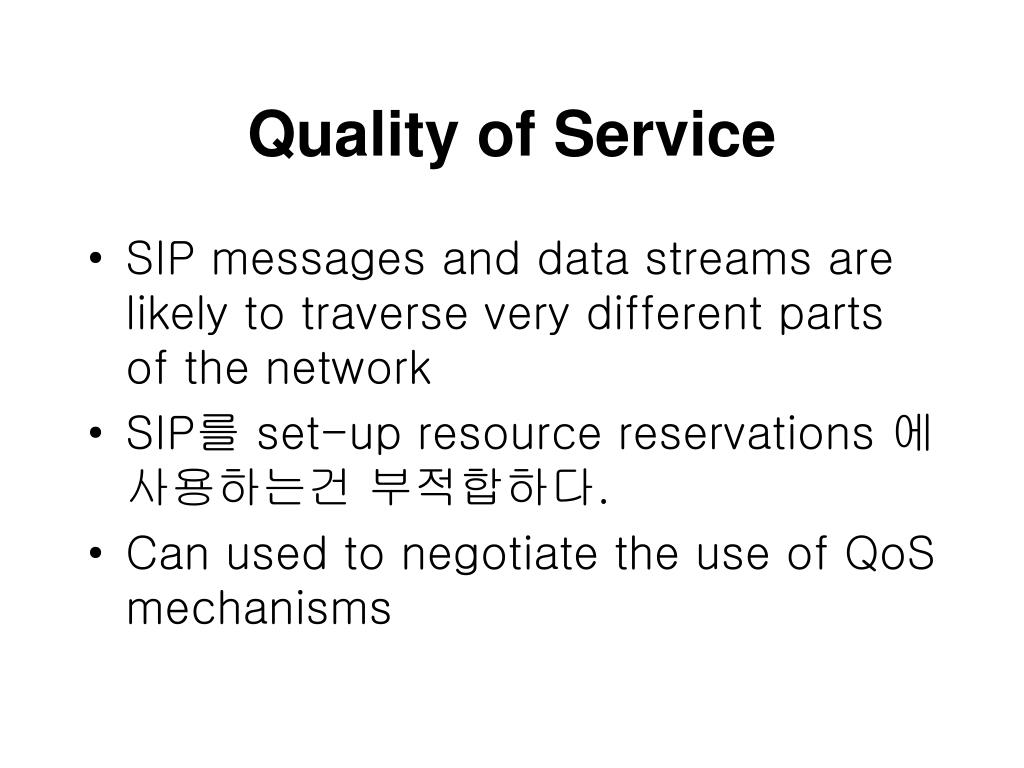 Quality of Service

• SIP messages and data streams are likely to traverse very different parts of the network

• SIP를 set-up resource reservations 에 사용하는건 부적합하다.

• Can used to negotiate the use of QoS mechanisms